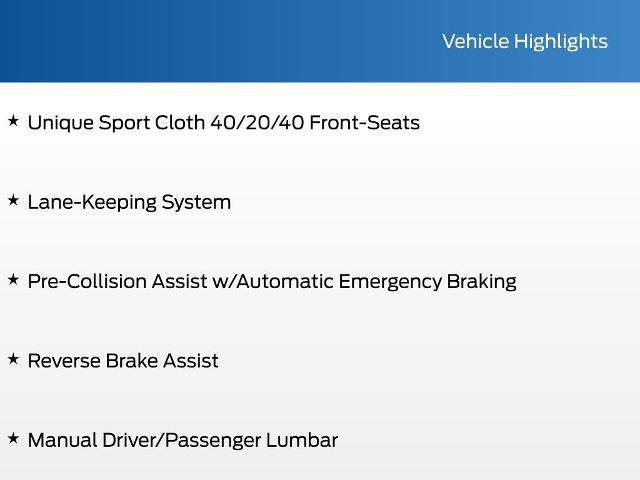 Vehicle Highlights

★ Unique Sport Cloth 40/20/40 Front-Seats

★ Lane-Keeping System

★ Pre-Collision Assist w/Automatic Emergency Braking

★ Reverse Brake Assist

★ Manual Driver/Passenger Lumbar